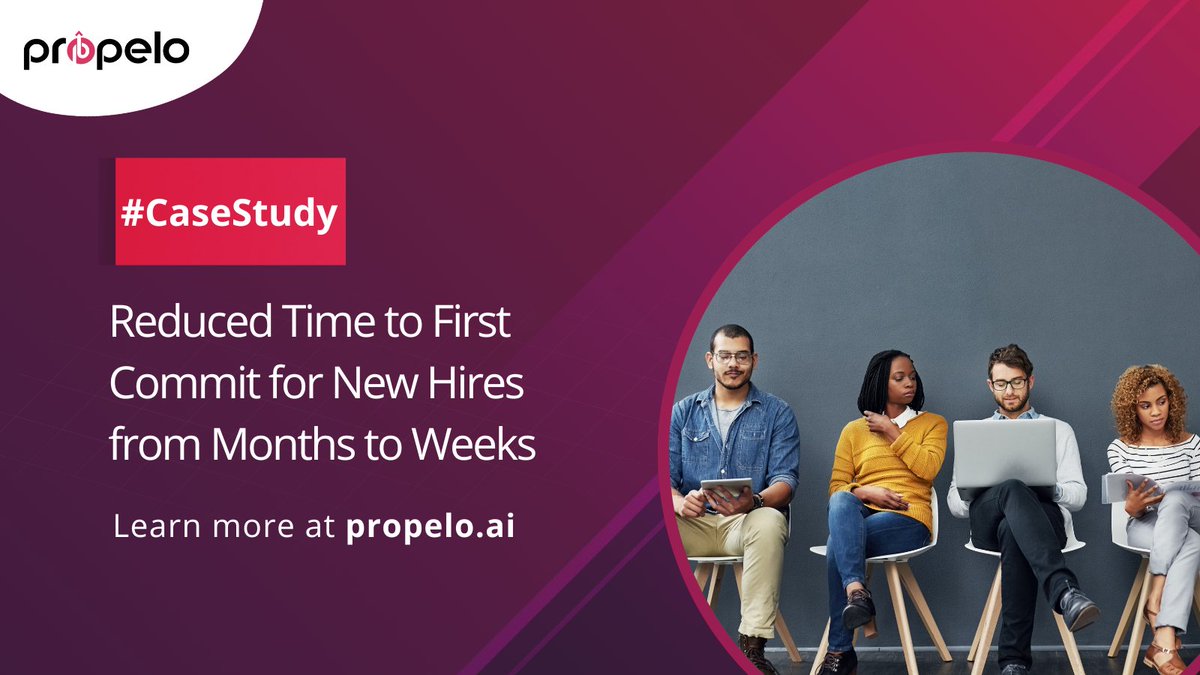 propelo

#CaseStudy

Reduced Time to First Commit for New Hires from Months to Weeks

Learn more at propelo.ai